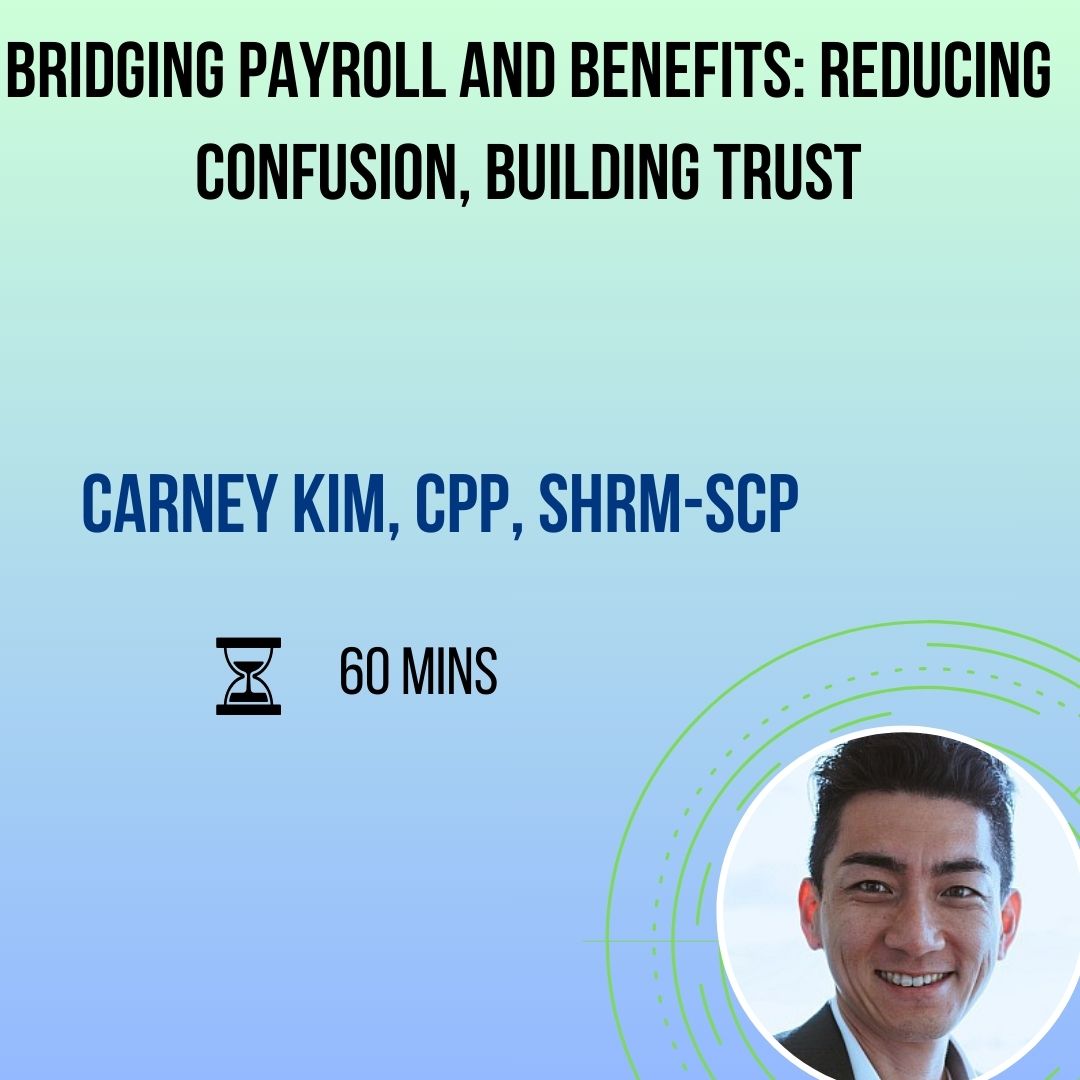 BRIDGING PAYROLL AND BENEFITS: REDUCING CONFUSION, BUILDING TRUST

CARNEY KIM, CPP, SHRM-SCP

60 MINS